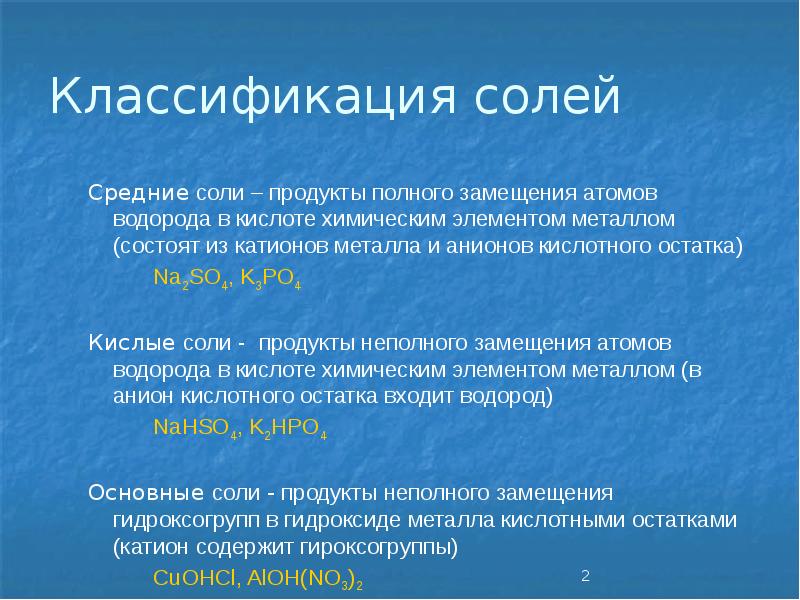 Классификация солей

Средние соли – продукты полного замещения атомов водорода в кислоте химическим элементом металлом (состоят из катионов металла и анионов кислотного остатка)

$Na_2SO_4$, $K_3PO_4$

Кислые соли - продукты неполного замещения атомов водорода в кислоте химическим элементом металлом (в анион кислотного остатка входит водород)

$NaHSO_4$, $K_2HPO_4$

Основные соли - продукты неполного замещения гидроксогрупп в гидроксиде металла кислотными остатками (катион содержит гироксогруппы)

$CuOHCl$, $AlOH(NO_3)_2$

2